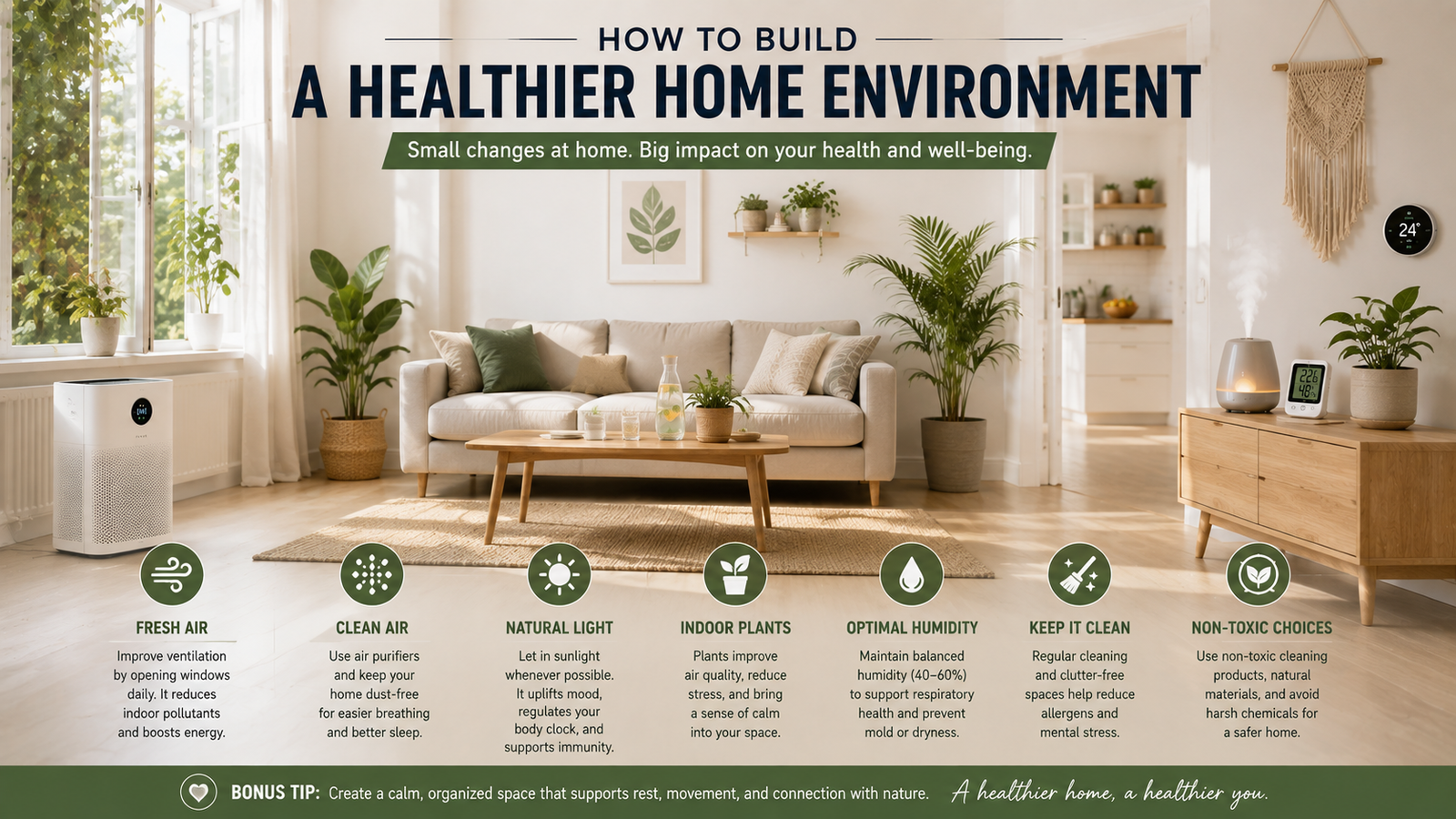 HOW TO BUILD
A HEALTHIER HOME ENVIRONMENT

Small changes at home. Big impact on your health and well-being.

24°

22.6
48%

FRESH AIR
Improve ventilation by opening windows daily. It reduces indoor pollutants and boosts energy.

CLEAN AIR
Use air purifiers and keep your home dust-free for easier breathing and better sleep.

NATURAL LIGHT
Let in sunlight whenever possible. It uplifts mood, regulates your body clock, and supports immunity.

INDOOR PLANTS
Plants improve air quality, reduce stress, and bring a sense of calm into your space.

OPTIMAL HUMIDITY
Maintain balanced humidity (40–60%) to support respiratory health and prevent mold or dryness.

KEEP IT CLEAN
Regular cleaning and clutter-free spaces help reduce allergens and mental stress.

NON-TOXIC CHOICES
Use non-toxic cleaning products, natural materials, and avoid harsh chemicals for a safer home.

BONUS TIP: Create a calm, organized space that supports rest, movement, and connection with nature. A healthier home, a healthier you.